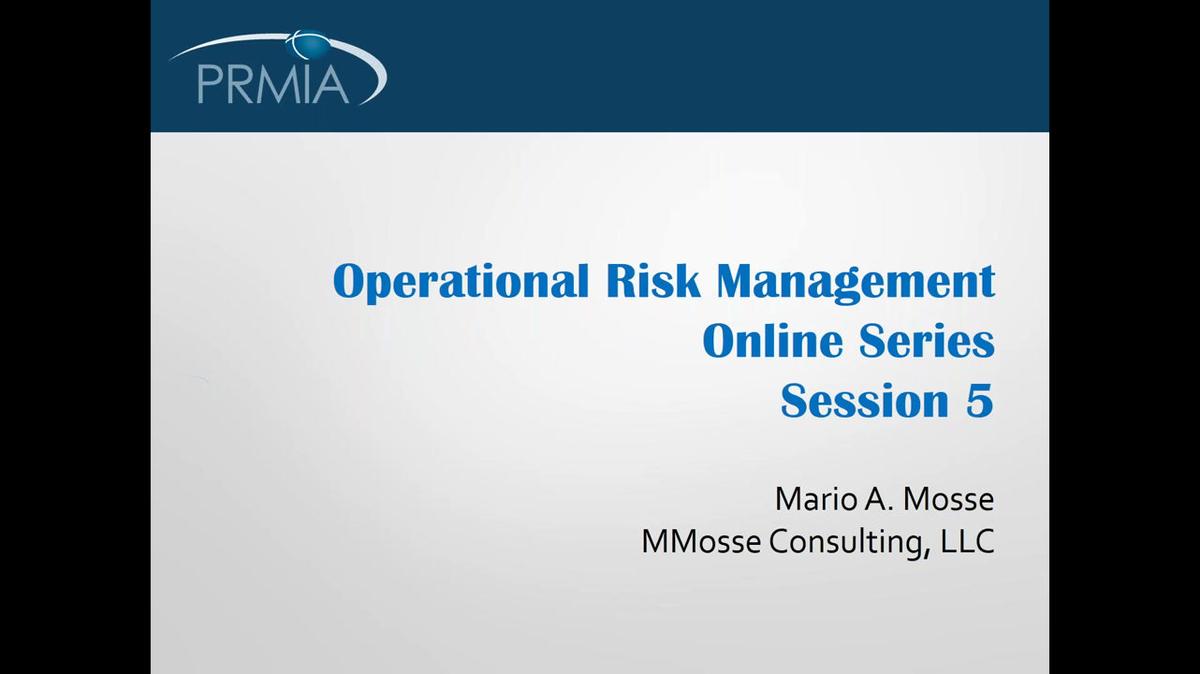 PRMIA

Operational Risk Management Online Series Session 5

Mario A. Mosse
MMosse Consulting, LLC